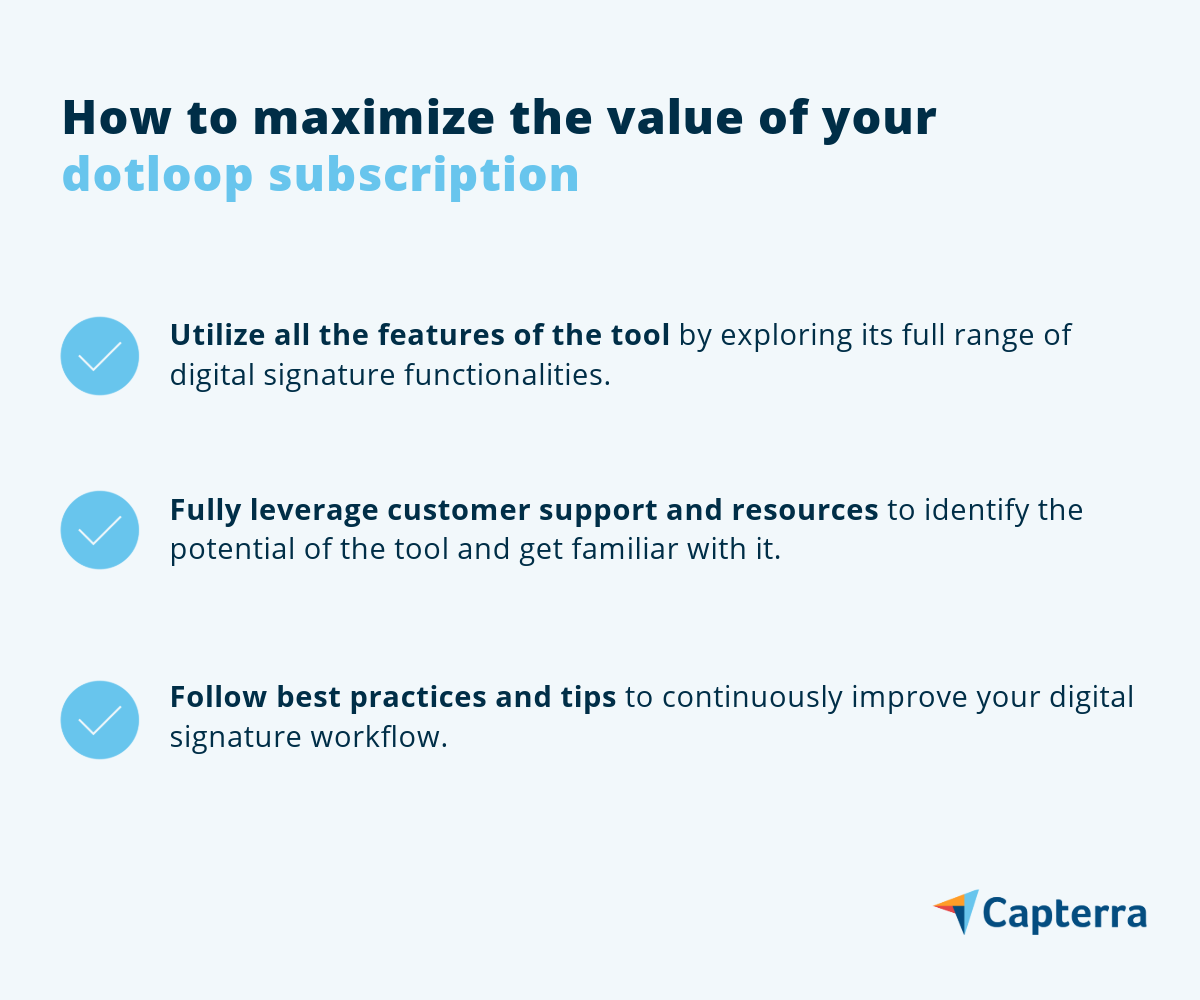 How to maximize the value of your dotloop subscription

Utilize all the features of the tool by exploring its full range of digital signature functionalities.

Fully leverage customer support and resources to identify the potential of the tool and get familiar with it.

Follow best practices and tips to continuously improve your digital signature workflow.

Capterra